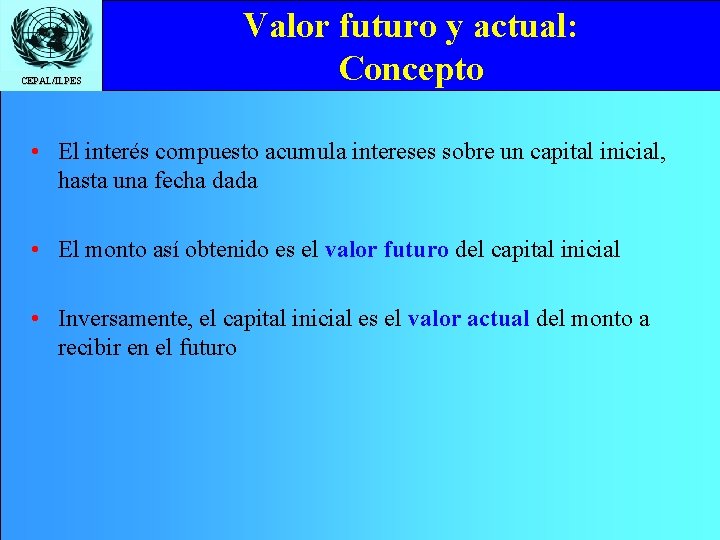 CEPAL/ILPES

Valor futuro y actual: Concepto

• El interés compuesto acumula intereses sobre un capital inicial, hasta una fecha dada

• El monto así obtenido es el valor futuro del capital inicial

• Inversamente, el capital inicial es el valor actual del monto a recibir en el futuro